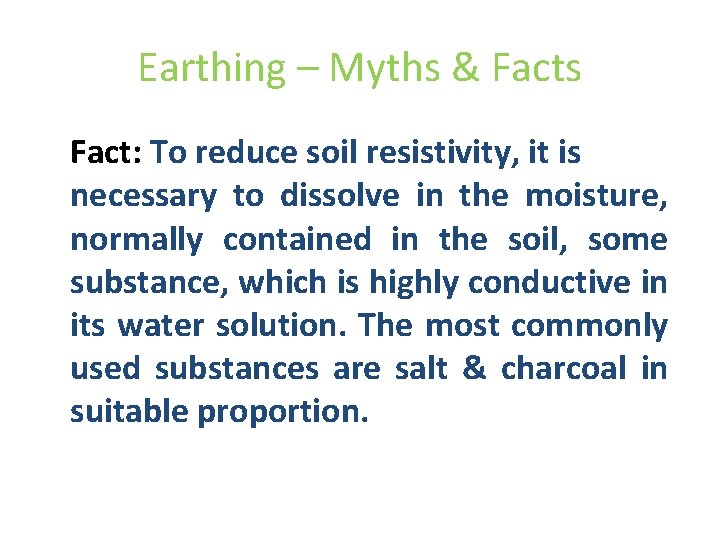 Earthing – Myths & Facts

Fact: To reduce soil resistivity, it is necessary to dissolve in the moisture, normally contained in the soil, some substance, which is highly conductive in its water solution. The most commonly used substances are salt & charcoal in suitable proportion.